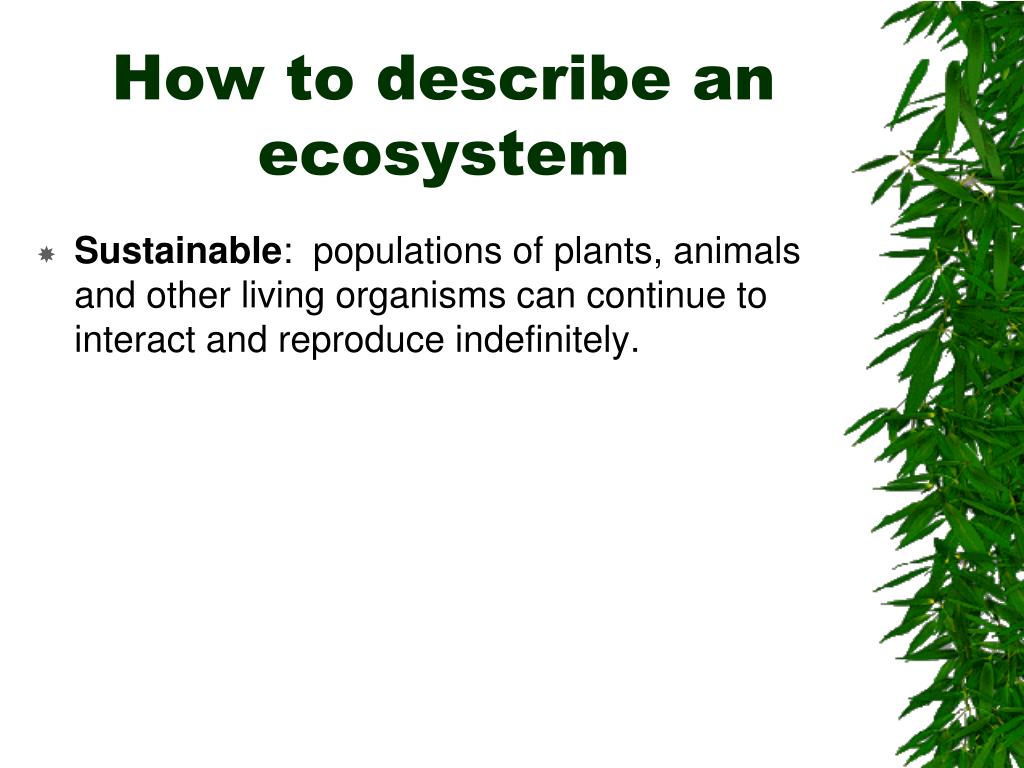 How to describe an ecosystem

Sustainable: populations of plants, animals and other living organisms can continue to interact and reproduce indefinitely.